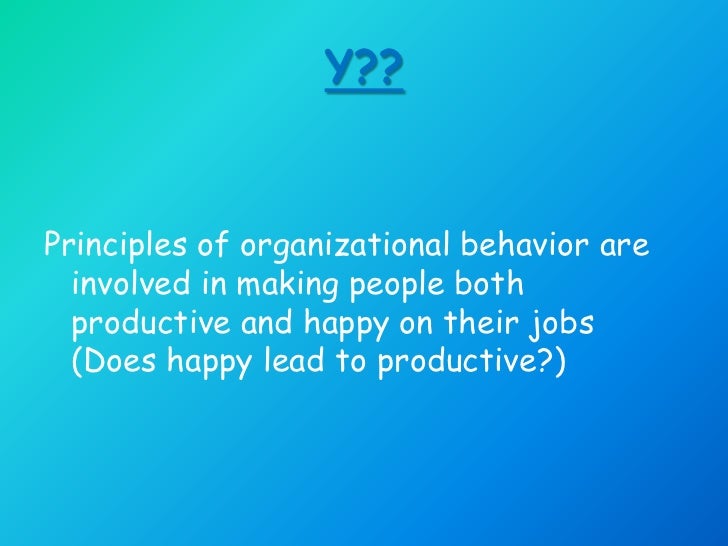 Y??

Principles of organizational behavior are involved in making people both productive and happy on their jobs (Does happy lead to productive?)